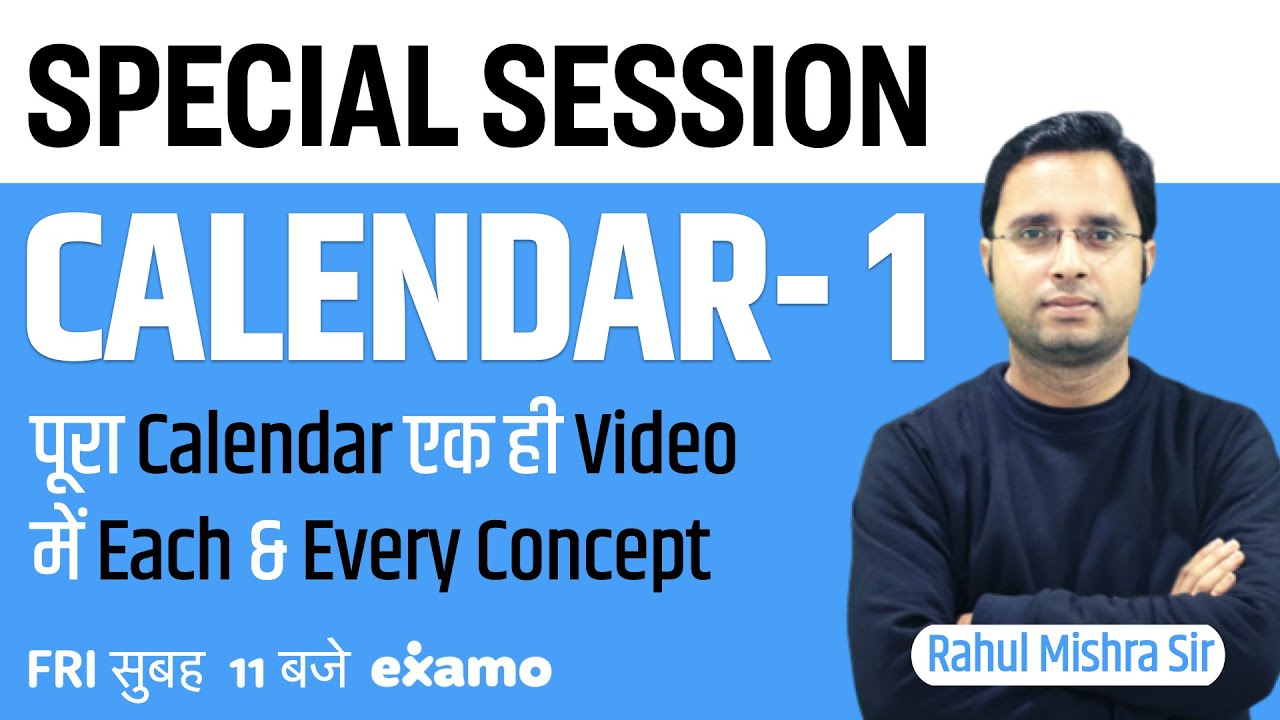 SPECIAL SESSION

CALENDAR- 1

पूरा Calendar एक ही Video में Each & Every Concept

FRI सुबह 11 बजे examo

Rahul Mishra Sir